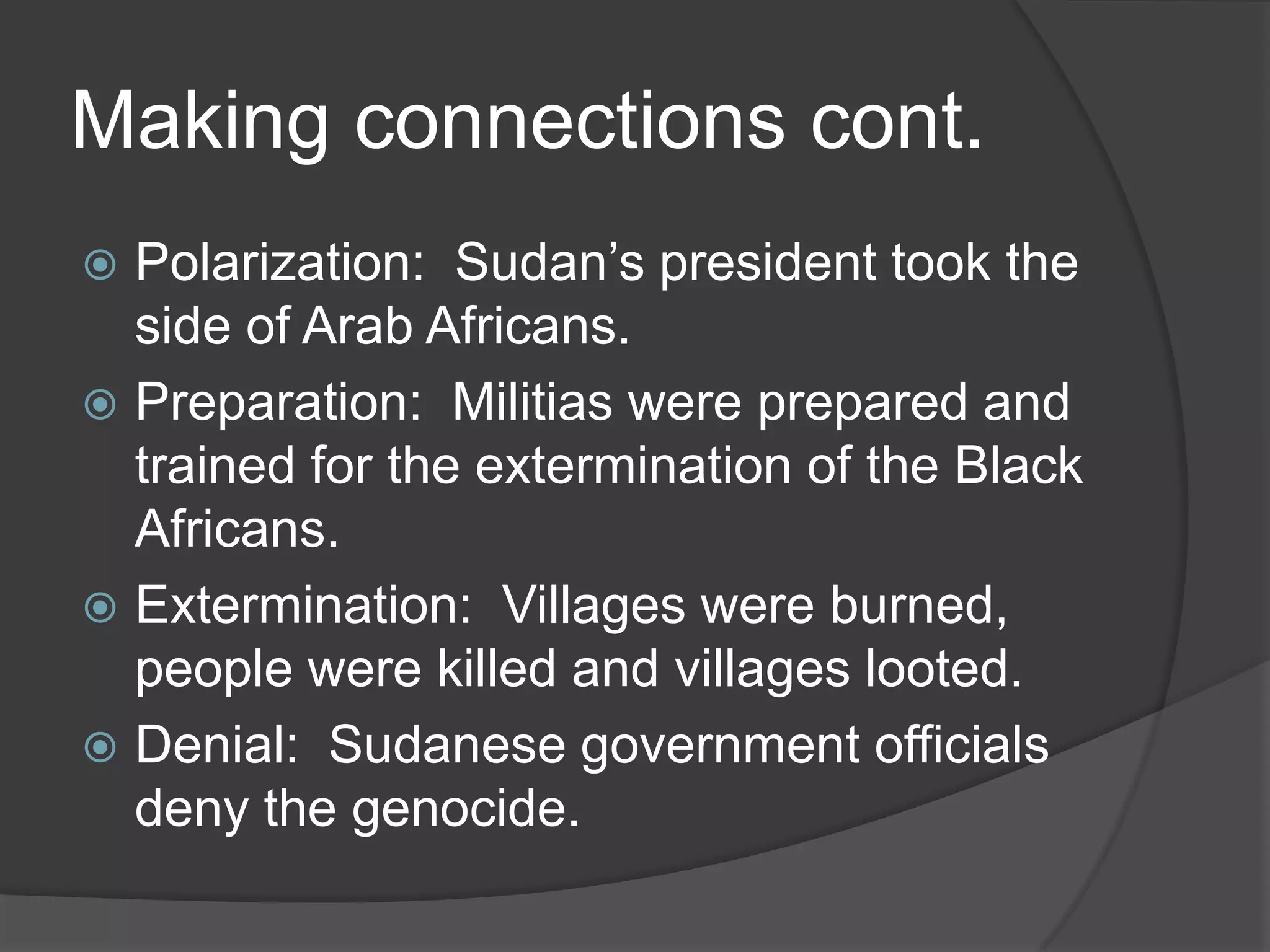 Making connections cont.

Polarization:  Sudan’s president took the side of Arab Africans.

Preparation:  Militias were prepared and trained for the extermination of the Black Africans.

Extermination:  Villages were burned, people were killed and villages looted.

Denial:  Sudanese government officials deny the genocide.